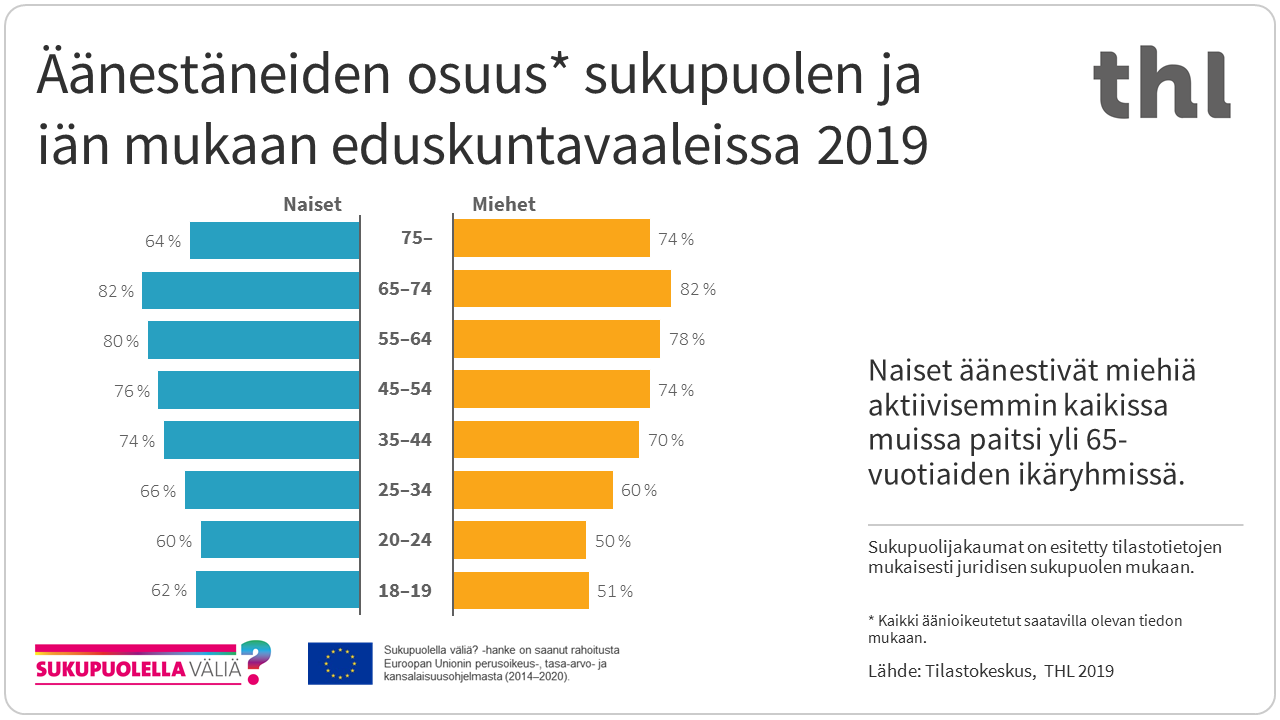 Äänestäneiden osuus* sukupuolen ja iän mukaan eduskuntavaaleissa 2019

thl

| Naiset | | Miehet |
|---|---|---|
| 64 % | 75– | 74 % |
| 82 % | 65–74 | 82 % |
| 80 % | 55–64 | 78 % |
| 76 % | 45–54 | 74 % |
| 74 % | 35–44 | 70 % |
| 66 % | 25–34 | 60 % |
| 60 % | 20–24 | 50 % |
| 62 % | 18–19 | 51 % |

Naiset äänestivät miehiä aktiivisemmin kaikissa muissa paitsi yli 65-vuotiaiden ikäryhmissä.

Sukupuolijakaumat on esitetty tilastotietojen mukaisesti juridisen sukupuolen mukaan.

* Kaikki äänioikeutetut saatavilla olevan tiedon mukaan.

Lähde: Tilastokeskus, THL 2019

SUKUPUOLELLA VÄLIÄ?

Sukupuolella väliä? -hanke on saanut rahoitusta Euroopan Unionin perusoikeus-, tasa-arvo- ja kansalaisuusohjelmasta (2014–2020).